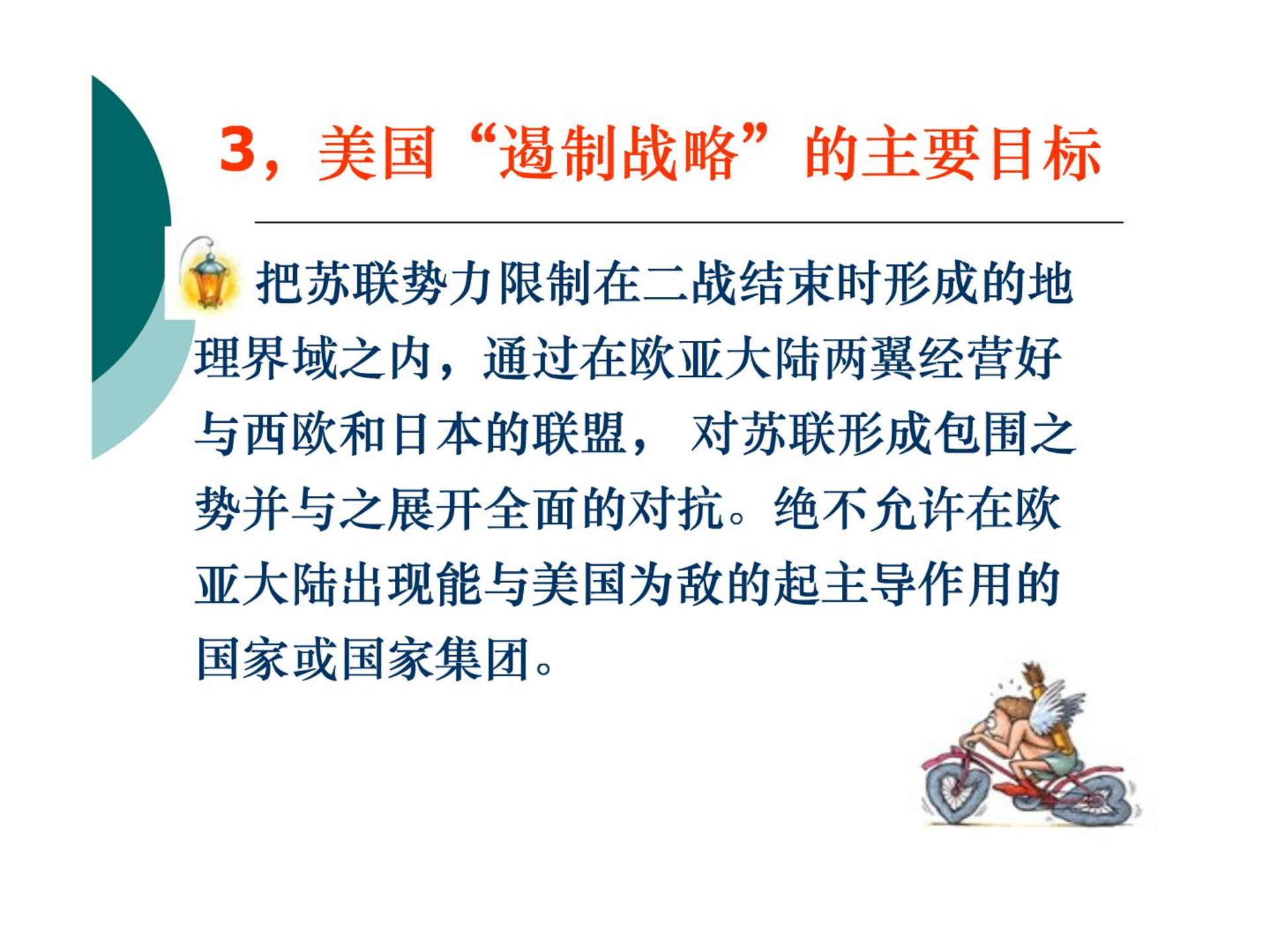 3，美国“遏制战略”的主要目标

把苏联势力限制在二战结束时形成的地理界域之内，通过在欧亚大陆两翼经营好与西欧和日本的联盟， 对苏联形成包围之势并与之展开全面的对抗。绝不允许在欧亚大陆出现能与美国为敌的起主导作用的国家或国家集团。